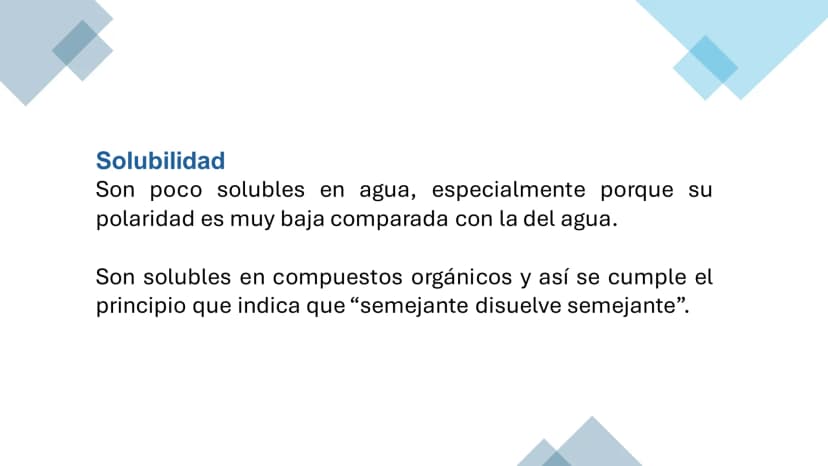 Solubilidad
Son poco solubles en agua, especialmente porque su polaridad es muy baja comparada con la del agua.

Son solubles en compuestos orgánicos y así se cumple el principio que indica que "semejante disuelve semejante".